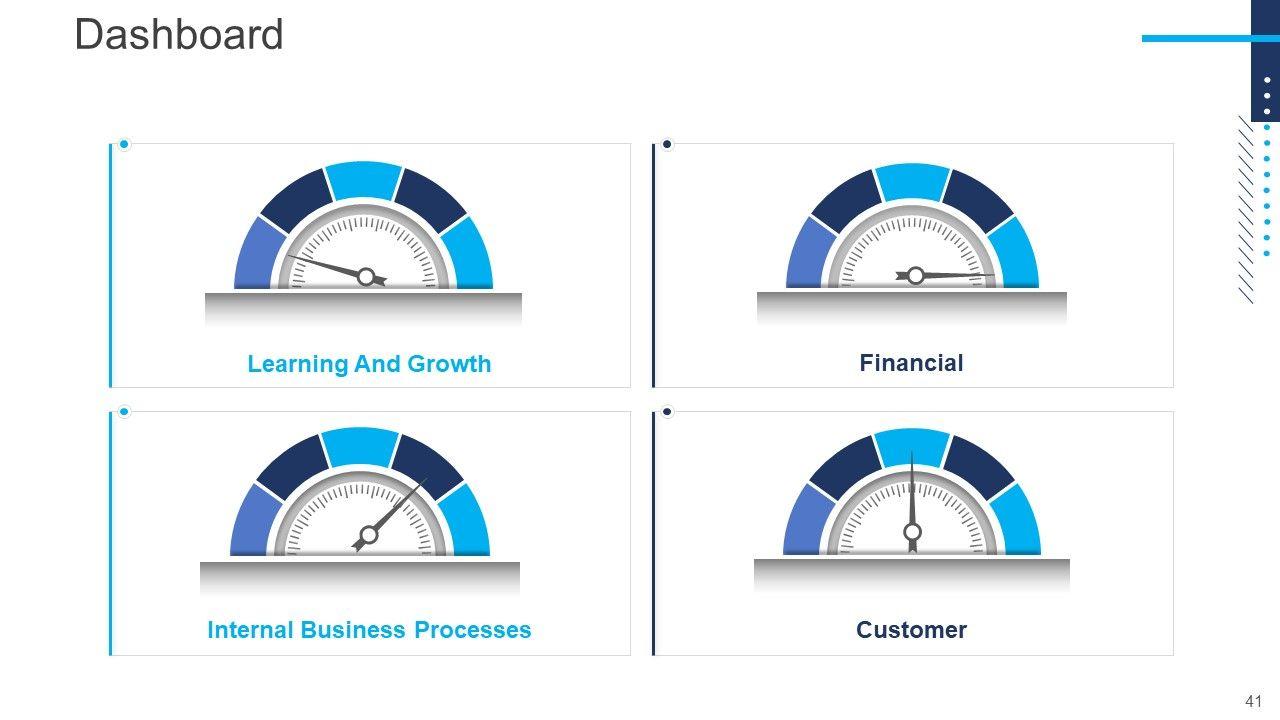 Dashboard

Learning And Growth

Financial

Internal Business Processes

Customer

41